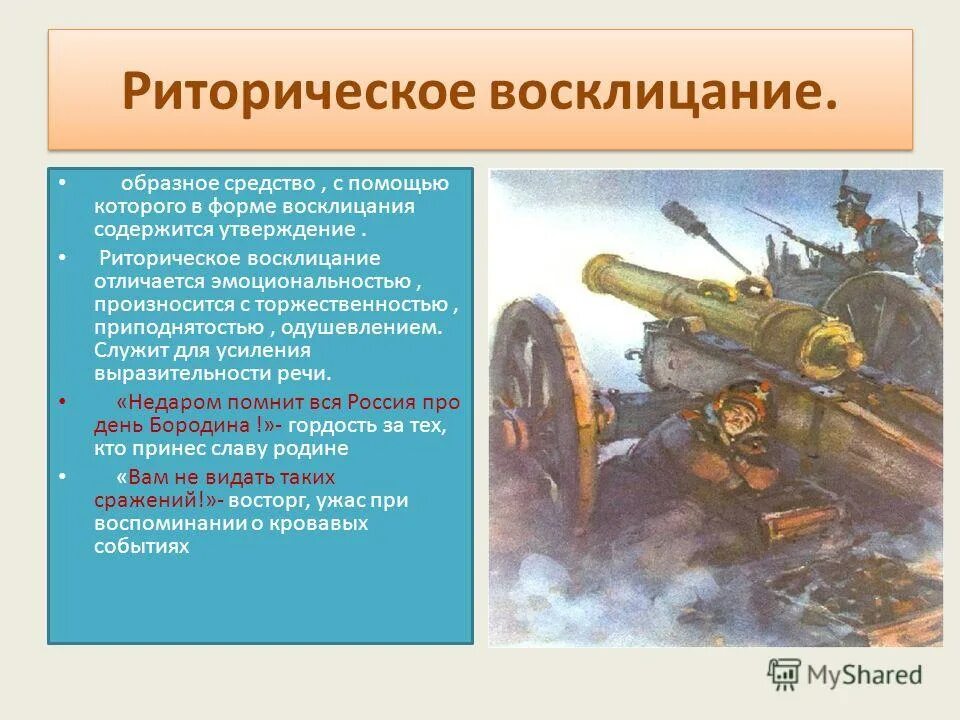 Риторическое восклицание.

• образное средство , с помощью которого в форме восклицания содержится утверждение .

• Риторическое восклицание отличается эмоциональностью , произносится с торжественностью , приподнятостью , одушевлением. Служит для усиления выразительности речи.

• «Недаром помнит вся Россия про день Бородина !»- гордость за тех, кто принес славу родине

• «Вам не видать таких сражений!»- восторг, ужас при воспоминании о кровавых событиях

MyShared